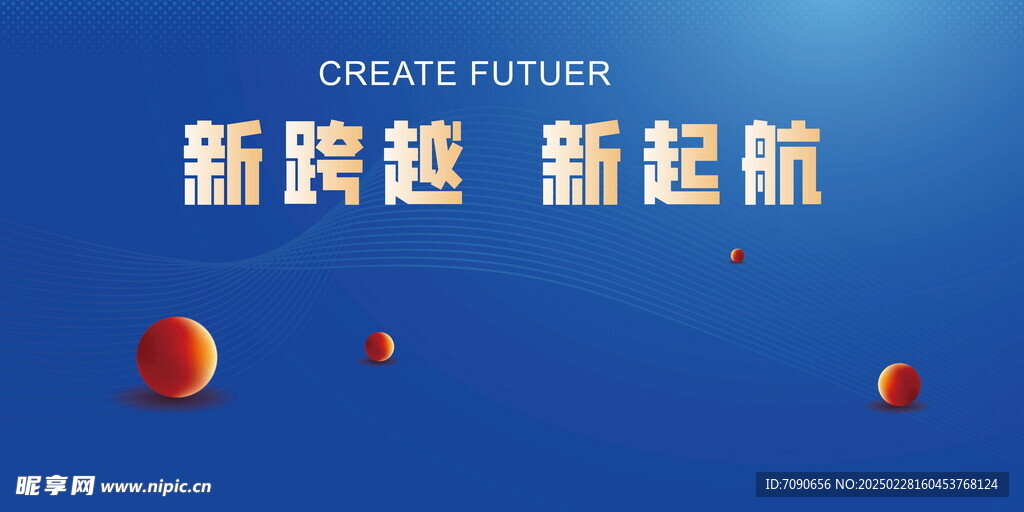 CREATE FUTUER

新跨越 新起航

昵享网 www.nipic.cn

ID:7090656 NO:20250228160453768124